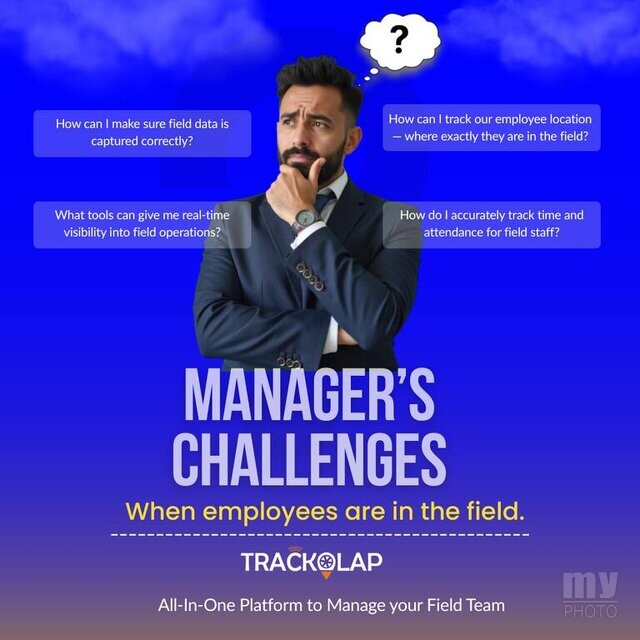 ?

How can I make sure field data is captured correctly?

How can I track our employee location — where exactly they are in the field?

What tools can give me real-time visibility into field operations?

How do I accurately track time and attendance for field staff?

MANAGER'S CHALLENGES

When employees are in the field.

TRACKOLAP

All-In-One Platform to Manage your Field Team

my PHOTO